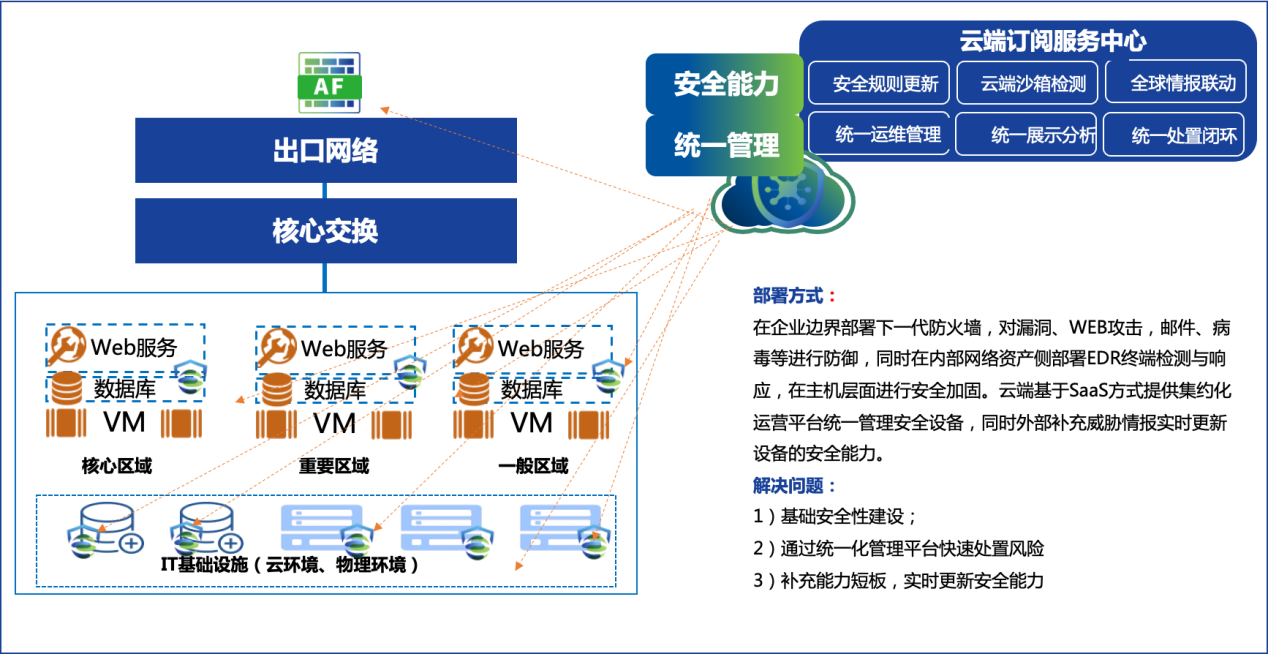 AF

出口网络

核心交换

Web服务
数据库
VM
核心区域

Web服务
数据库
VM
重要区域

Web服务
数据库
VM
一般区域

IT基础设施（云环境、物理环境）

安全能力
统一管理

云端订阅服务中心
安全规则更新
云端沙箱检测
全球情报联动
统一运维管理
统一展示分析
统一处置闭环

部署方式：
在企业边界部署下一代防火墙，对漏洞、WEB攻击，邮件、病毒等进行防御，同时在内部网络资产侧部署EDR终端检测与响应，在主机层面进行安全加固。云端基于SaaS方式提供集约化运营平台统一管理安全设备，同时外部补充威胁情报实时更新设备的安全能力。
解决问题：
1）基础安全性建设；
2）通过统一化管理平台快速处置风险
3）补充能力短板，实时更新安全能力